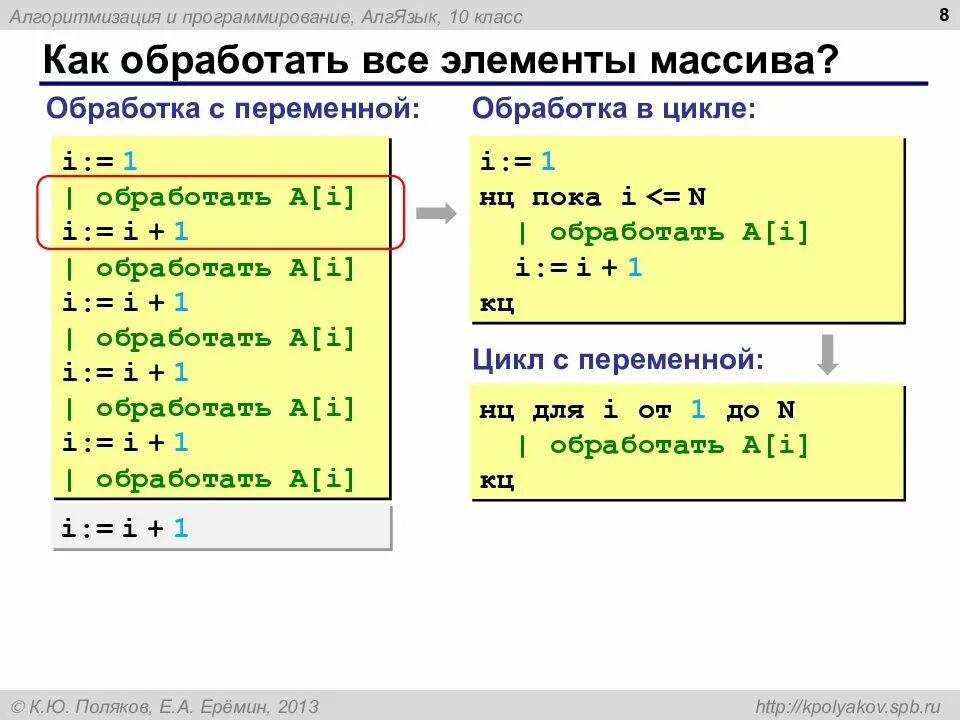 Алгоритмизация и программирование, АлгЯзык, 10 класс

8

Как обработать все элементы массива?

Обработка с переменной:

i:= 1
| обработать A[i]
i:= i + 1
| обработать A[i]
i:= i + 1
| обработать A[i]
i:= i + 1
| обработать A[i]
i:= i + 1
| обработать A[i]

i:= i + 1

Обработка в цикле:

i:= 1
нц пока i <= N
| обработать A[i]
i:= i + 1
кц

Цикл с переменной:

нц для i от 1 до N
| обработать A[i]
кц

© К.Ю. Поляков, Е.А. Ерёмин, 2013

http://kpolyakov.spb.ru